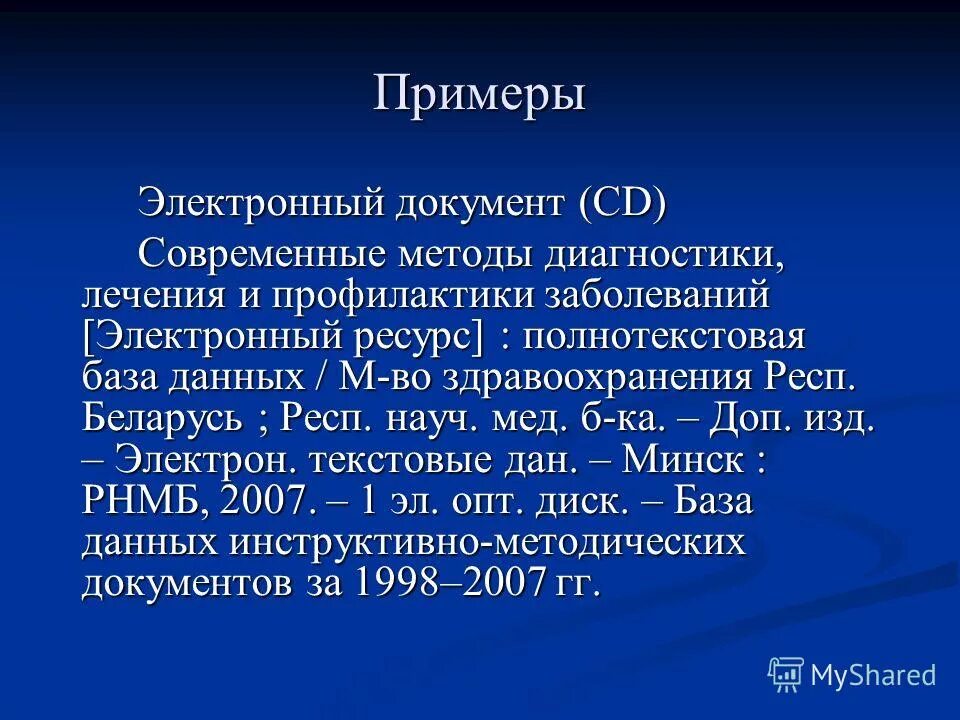 Примеры

Электронный документ (CD)

Современные методы диагностики, лечения и профилактики заболеваний [Электронный ресурс] : полнотекстовая база данных / М-во здравоохранения Респ. Беларусь ; Респ. науч. мед. б-ка. – Доп. изд. – Электрон. текстовые дан. – Минск : РНМБ, 2007. – 1 эл. опт. диск. – База данных инструктивно-методических документов за 1998–2007 гг.

MyShared